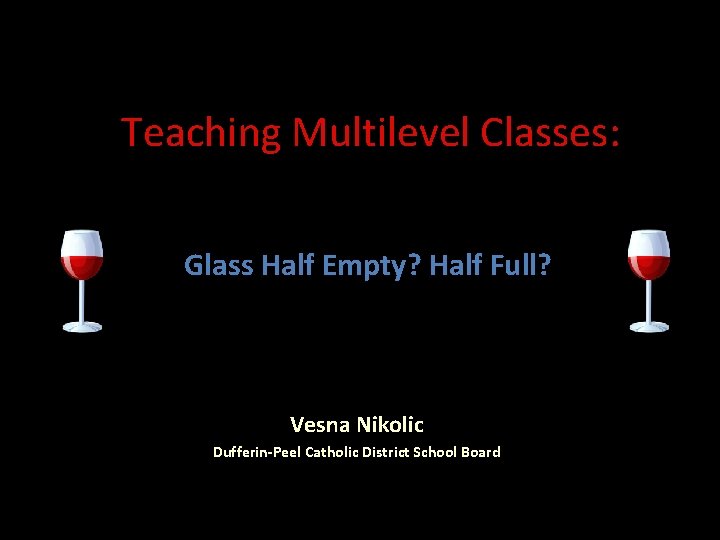 Teaching Multilevel Classes:

Glass Half Empty? Half Full?

Vesna Nikolic

Dufferin-Peel Catholic District School Board